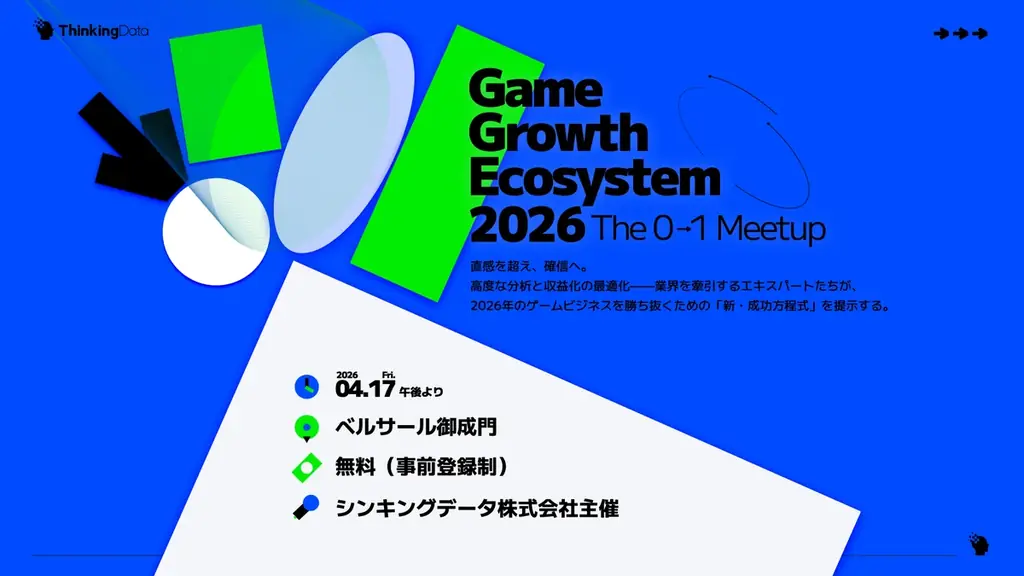 ThinkingData

Game Growth Ecosystem 2026 The 0→1 Meetup

直感を超え、確信へ。
高度な分析と収益化の最適化——業界を牽引するエキスパートたちが、
2026年のゲームビジネスを勝ち抜くための「新・成功方程式」を提示する。

2026 Fri.
04.17 午後より

ベルサール御成門

無料（事前登録制）

シンキングデータ株式会社主催